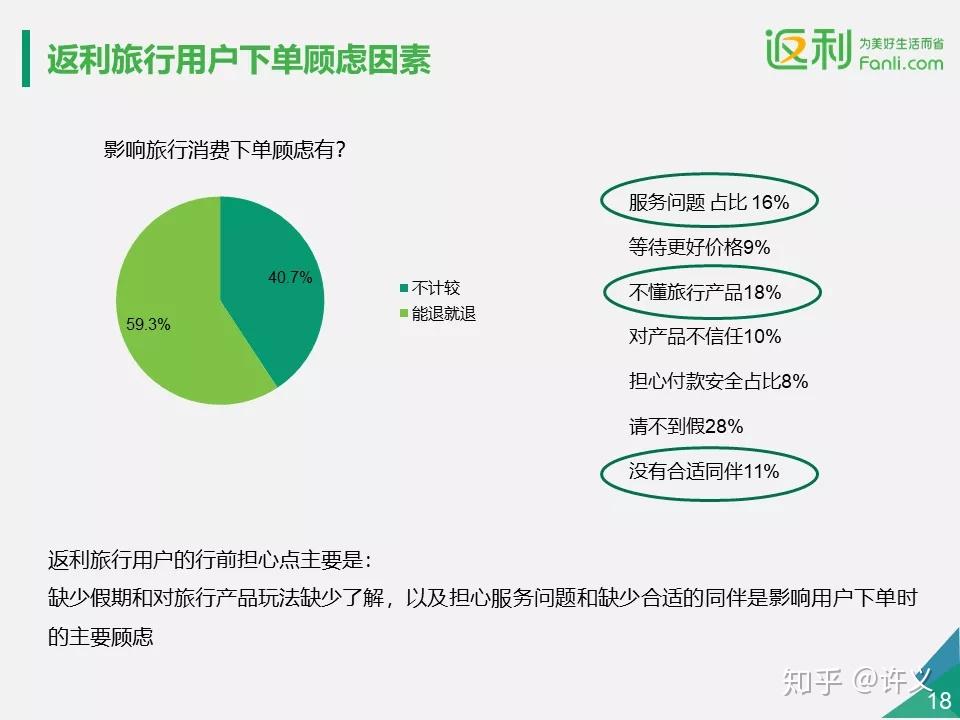 返利旅行用户下单顾虑因素

返利 为美好生活而省 Fanli.com

影响旅行消费下单顾虑有？

40.7%

59.3%

不计较
能退就退

服务问题 占比 16%
等待更好价格9%
不懂旅行产品18%
对产品不信任10%
担心付款安全占比8%
请不到假28%
没有合适同伴11%

返利旅行用户的行前担心点主要是：
缺少假期和对旅行产品玩法缺少了解，以及担心服务问题和缺少合适的同伴是影响用户下单时的主要顾虑

知乎 @许义

18